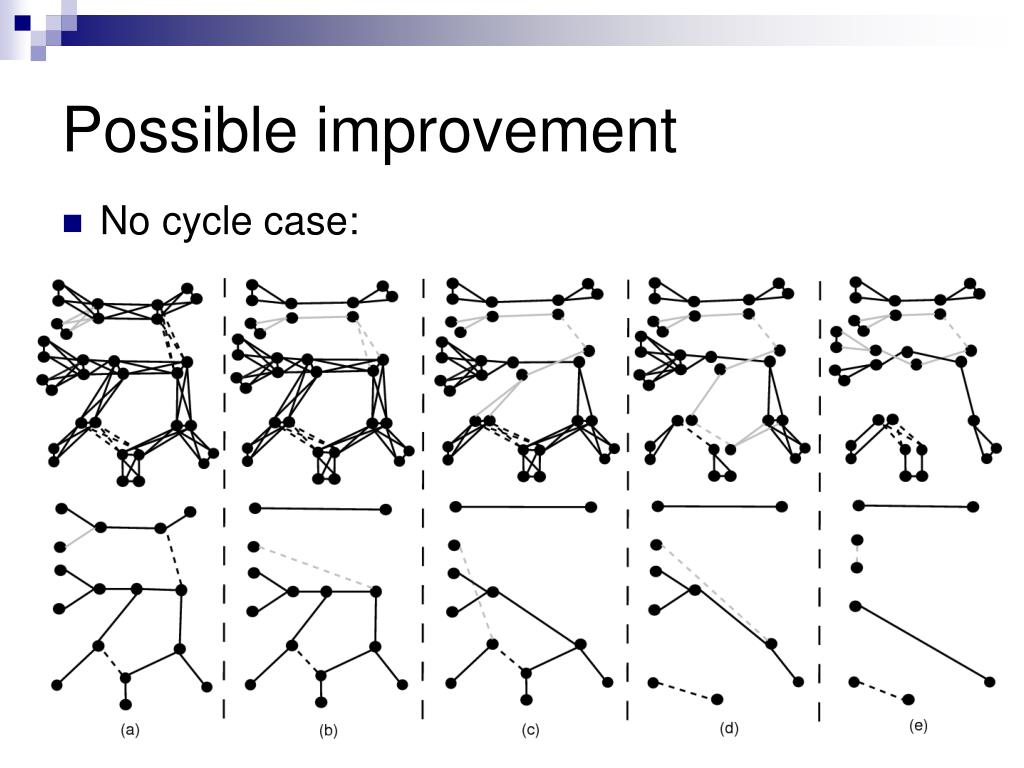 Possible improvement

No cycle case:

(a)

(b)

(c)

(d)

(e)